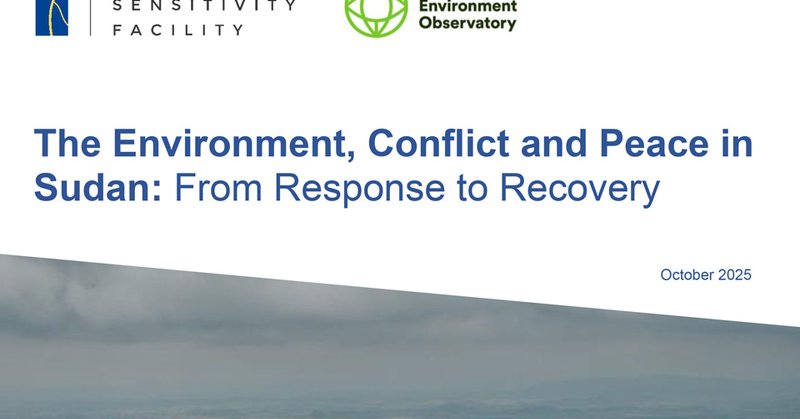 SENSITIVITY FACILITY

Environment Observatory

The Environment, Conflict and Peace in Sudan: From Response to Recovery

October 2025